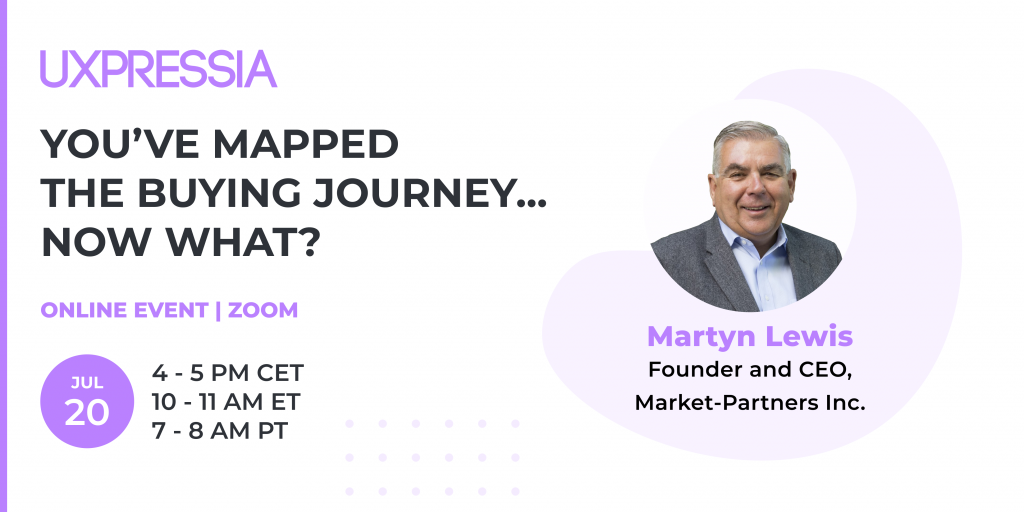 UXPRESSIA

YOU'VE MAPPED THE BUYING JOURNEY... NOW WHAT?

ONLINE EVENT | ZOOM

JUL
20

4 - 5 PM CET
10 - 11 AM ET
7 - 8 AM PT

Martyn Lewis
Founder and CEO,
Market-Partners Inc.